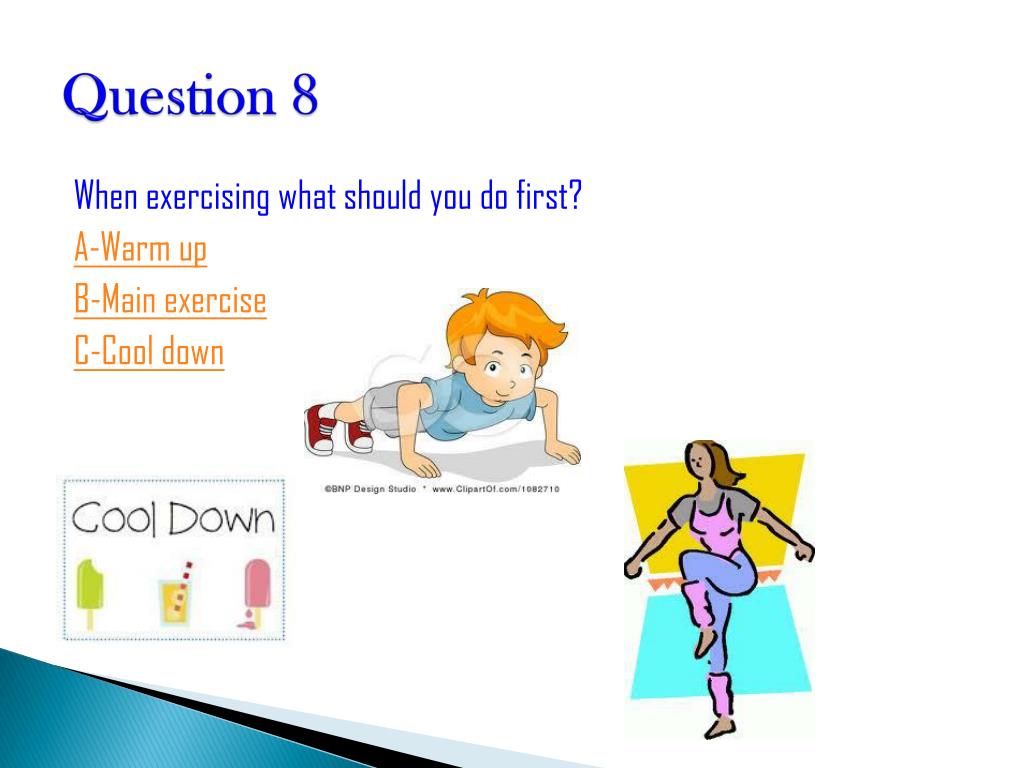 Question 8

When exercising what should you do first?

A-Warm up

B-Main exercise

C-Cool down

©BNP Design Studio * www.ClipartOf.com/1082710

Cool Down